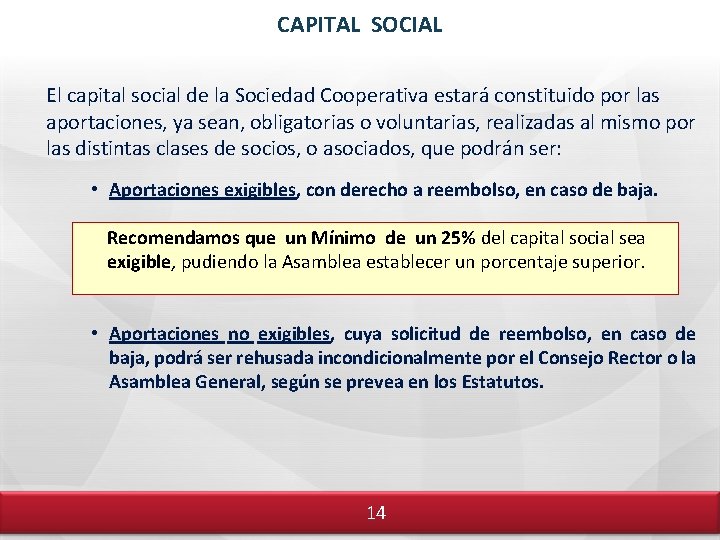 CAPITAL SOCIAL

El capital social de la Sociedad Cooperativa estará constituido por las aportaciones, ya sean, obligatorias o voluntarias, realizadas al mismo por las distintas clases de socios, o asociados, que podrán ser:

• Aportaciones exigibles, con derecho a reembolso, en caso de baja.

Recomendamos que un Mínimo de un 25% del capital social sea exigible, pudiendo la Asamblea establecer un porcentaje superior.

• Aportaciones no exigibles, cuya solicitud de reembolso, en caso de baja, podrá ser rehusada incondicionalmente por el Consejo Rector o la Asamblea General, según se prevea en los Estatutos.

14